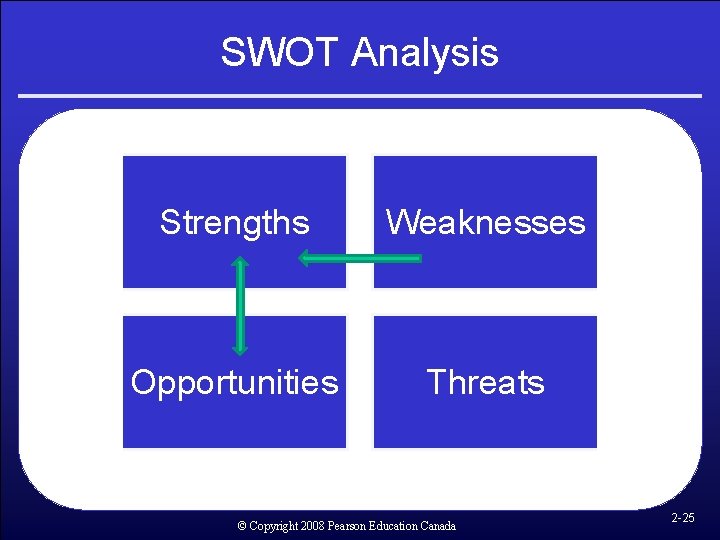 SWOT Analysis

Strengths

Weaknesses

Opportunities

Threats

© Copyright 2008 Pearson Education Canada

2-25